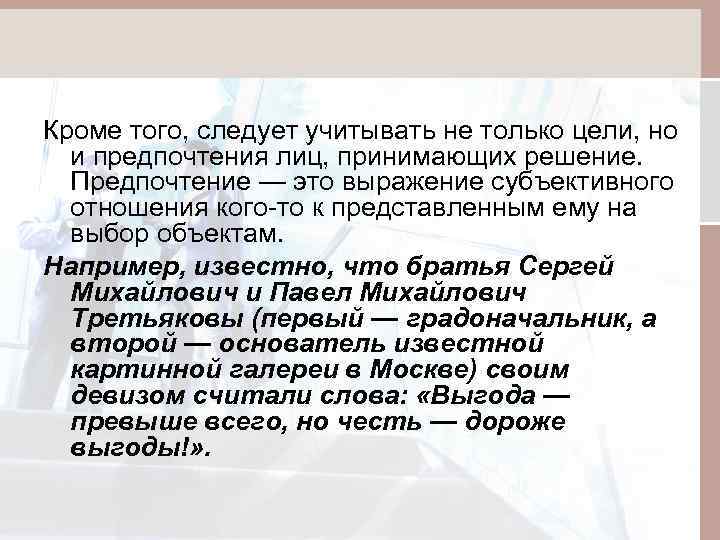 Кроме того, следует учитывать не только цели, но и предпочтения лиц, принимающих решение. Предпочтение — это выражение субъективного отношения кого-то к представленным ему на выбор объектам.

Например, известно, что братья Сергей Михайлович и Павел Михайлович Третьяковы (первый — градоначальник, а второй — основатель известной картинной галереи в Москве) своим девизом считали слова: «Выгода — превыше всего, но честь — дороже выгоды!».